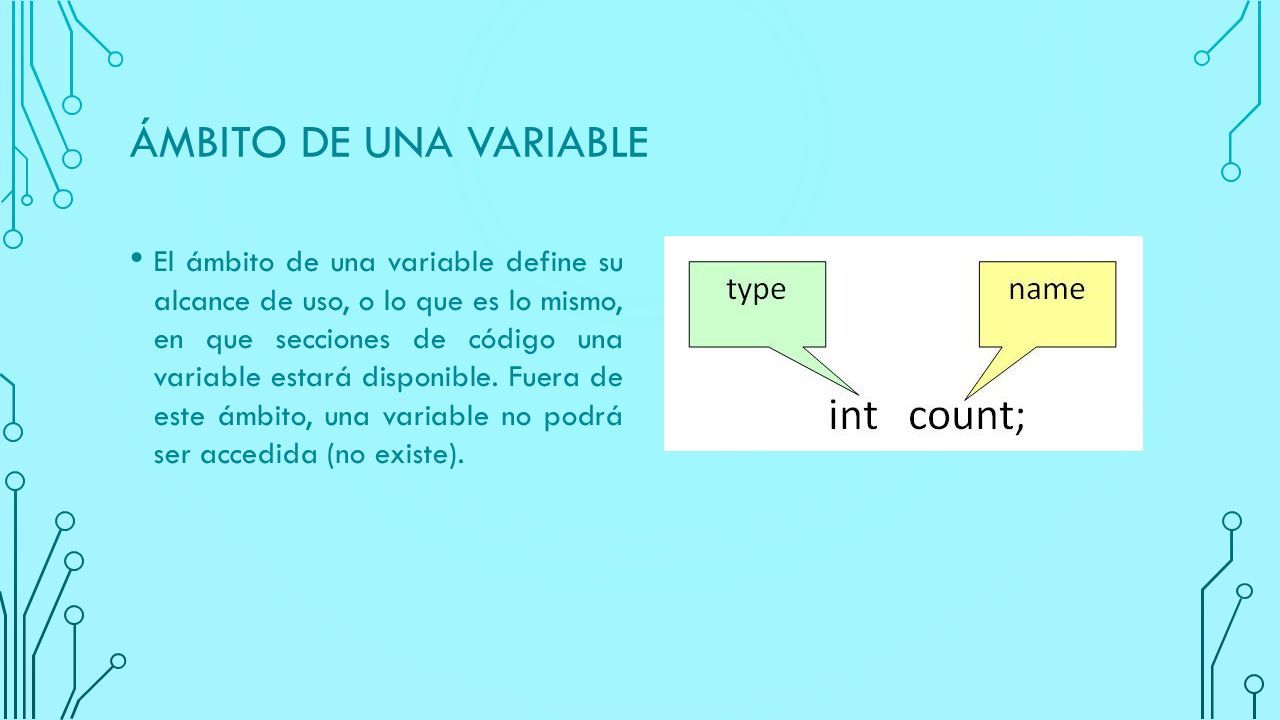 ÁMBITO DE UNA VARIABLE

• El ámbito de una variable define su alcance de uso, o lo que es lo mismo, en que secciones de código una variable estará disponible. Fuera de este ámbito, una variable no podrá ser accedida (no existe).

type

name

int count;